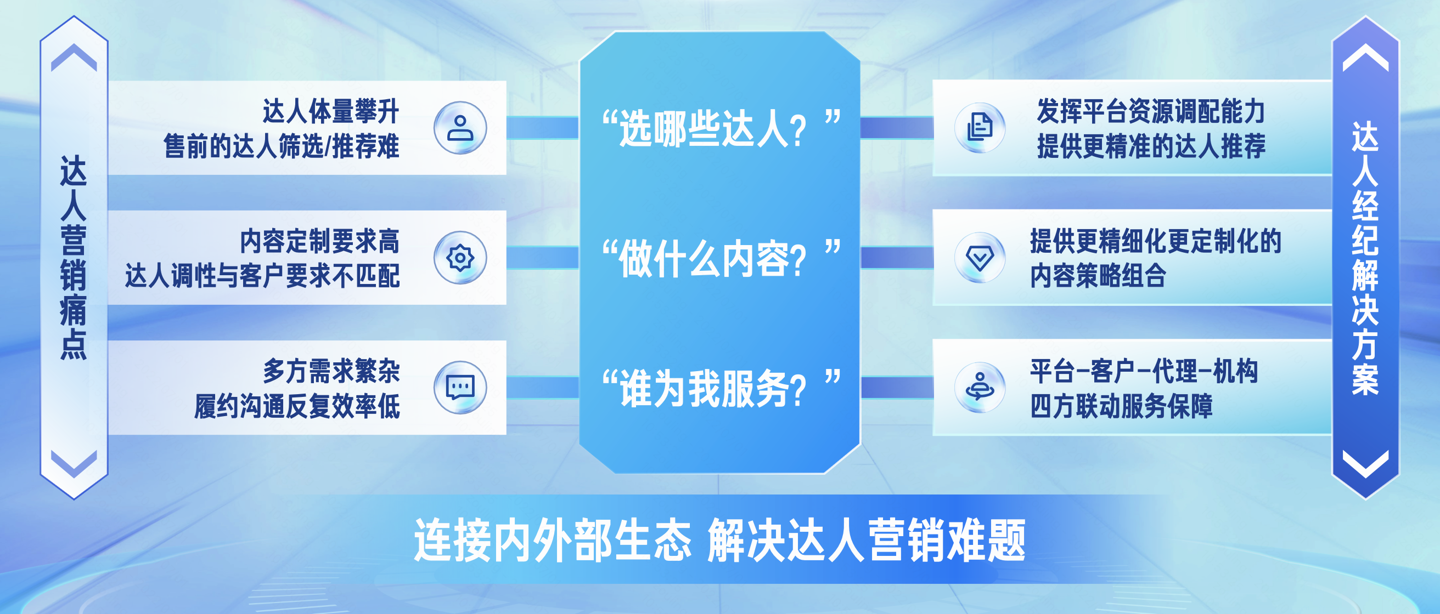 达人营销痛点

达人体量攀升
售前的达人筛选/推荐难

内容定制要求高
达人调性与客户要求不匹配

多方需求繁杂
履约沟通反复效率低

“选哪些达人？”

“做什么内容？”

“谁为我服务？”

发挥平台资源调配能力
提供更精准的达人推荐

提供更精细化更定制化的
内容策略组合

平台–客户–代理–机构
四方联动服务保障

达人经纪解决方案

连接内外部生态 解决达人营销难题